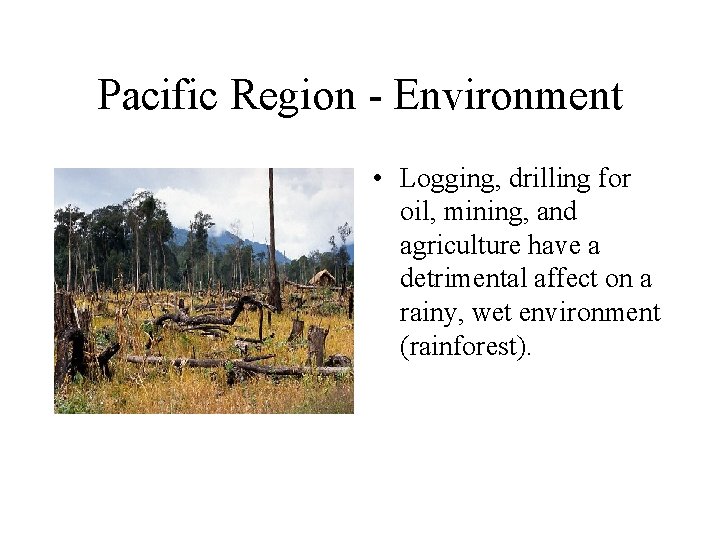 Pacific Region - Environment

• Logging, drilling for oil, mining, and agriculture have a detrimental affect on a rainy, wet environment (rainforest).